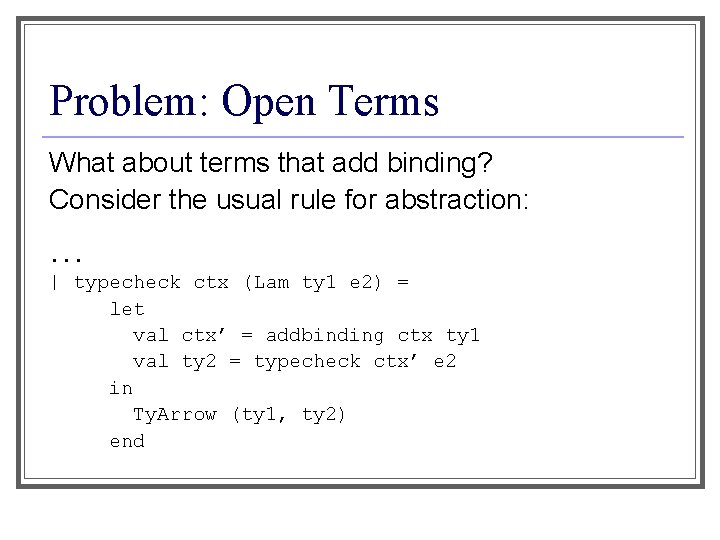 Problem: Open Terms

What about terms that add binding?
Consider the usual rule for abstraction:

...
| typecheck ctx (Lam ty1 e2) =
     let
       val ctx’ = addbinding ctx ty1
       val ty2 = typecheck ctx’ e2
     in
       TyArrow (ty1, ty2)
     end